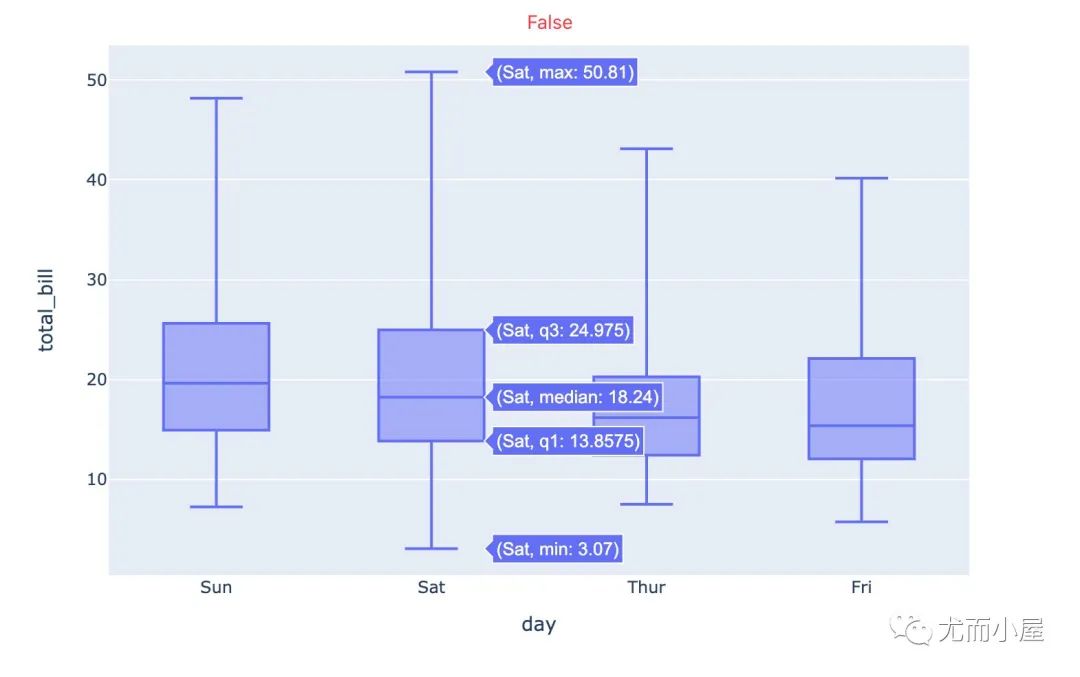 False

total_bill

50
40
30
20
10

(Sat, max: 50.81)
(Sat, q3: 24.975)
(Sat, median: 18.24)
(Sat, q1: 13.8575)
(Sat, min: 3.07)

Sun
Sat
Thur
Fri

day

尤而小屋